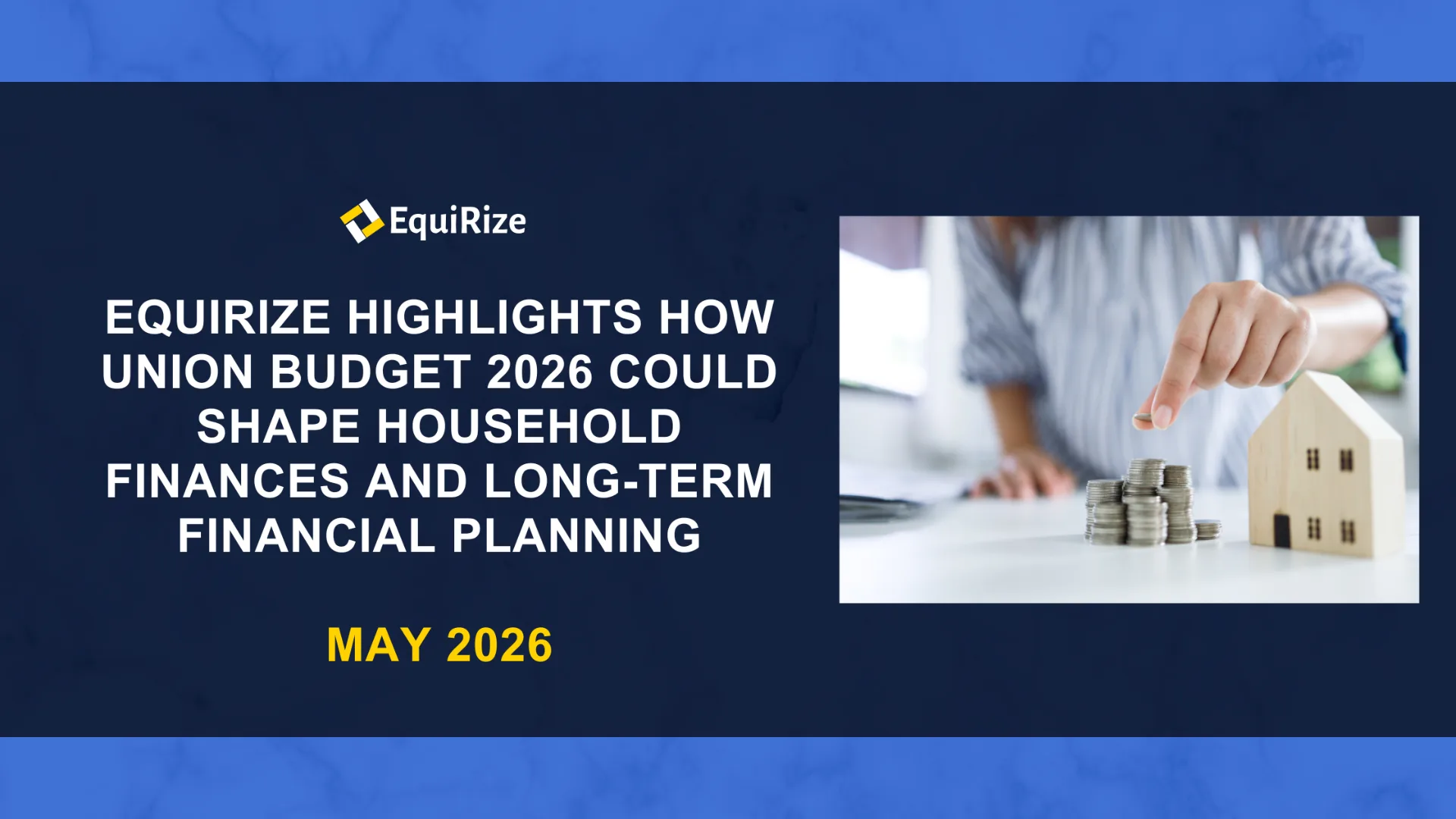 EquiRize

EQUIRIZE HIGHLIGHTS HOW UNION BUDGET 2026 COULD SHAPE HOUSEHOLD FINANCES AND LONG-TERM FINANCIAL PLANNING

MAY 2026